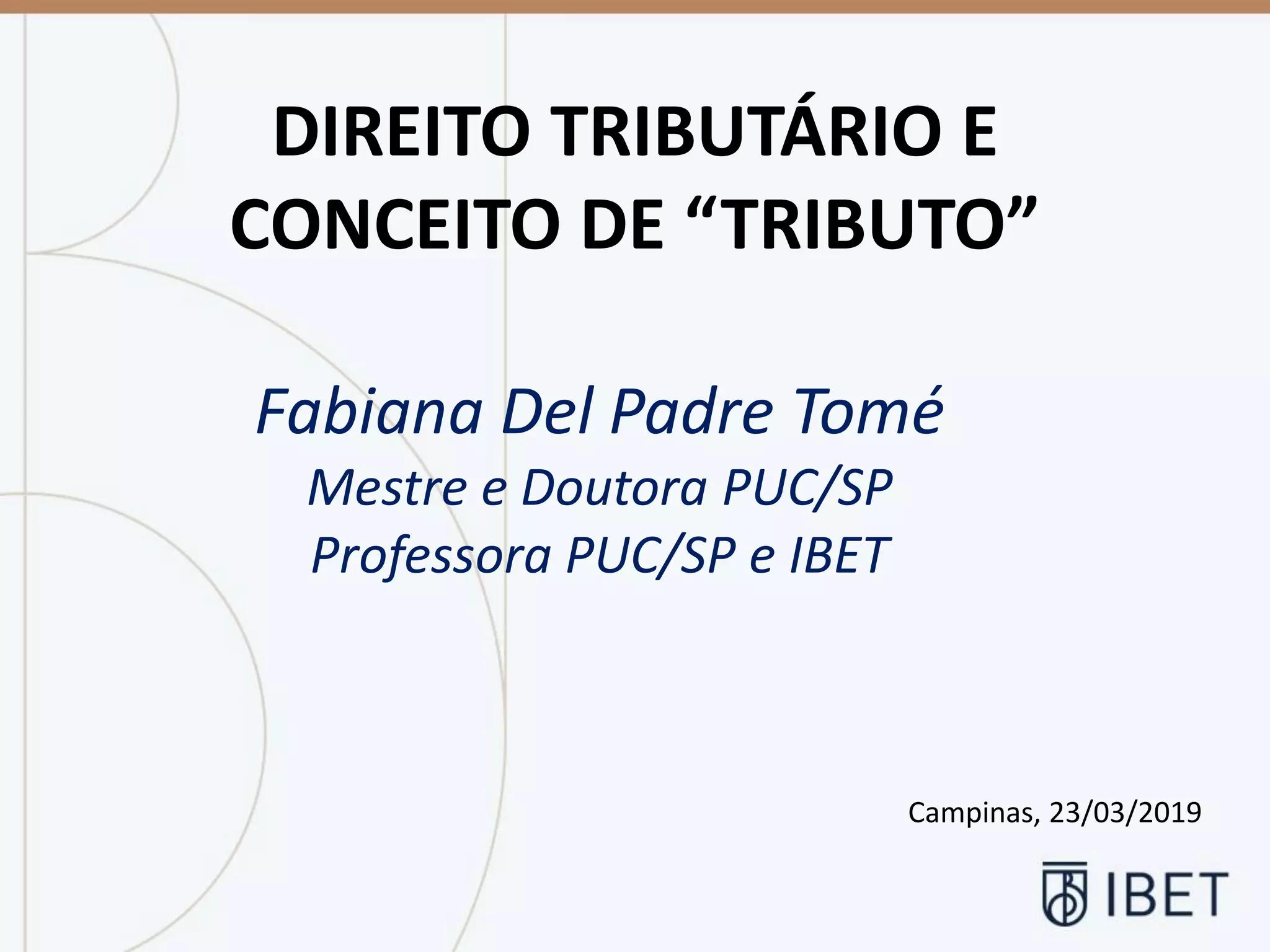 DIREITO TRIBUTÁRIO E CONCEITO DE “TRIBUTO”

Fabiana Del Padre Tomé
Mestre e Doutora PUC/SP
Professora PUC/SP e IBET

Campinas, 23/03/2019

IBET